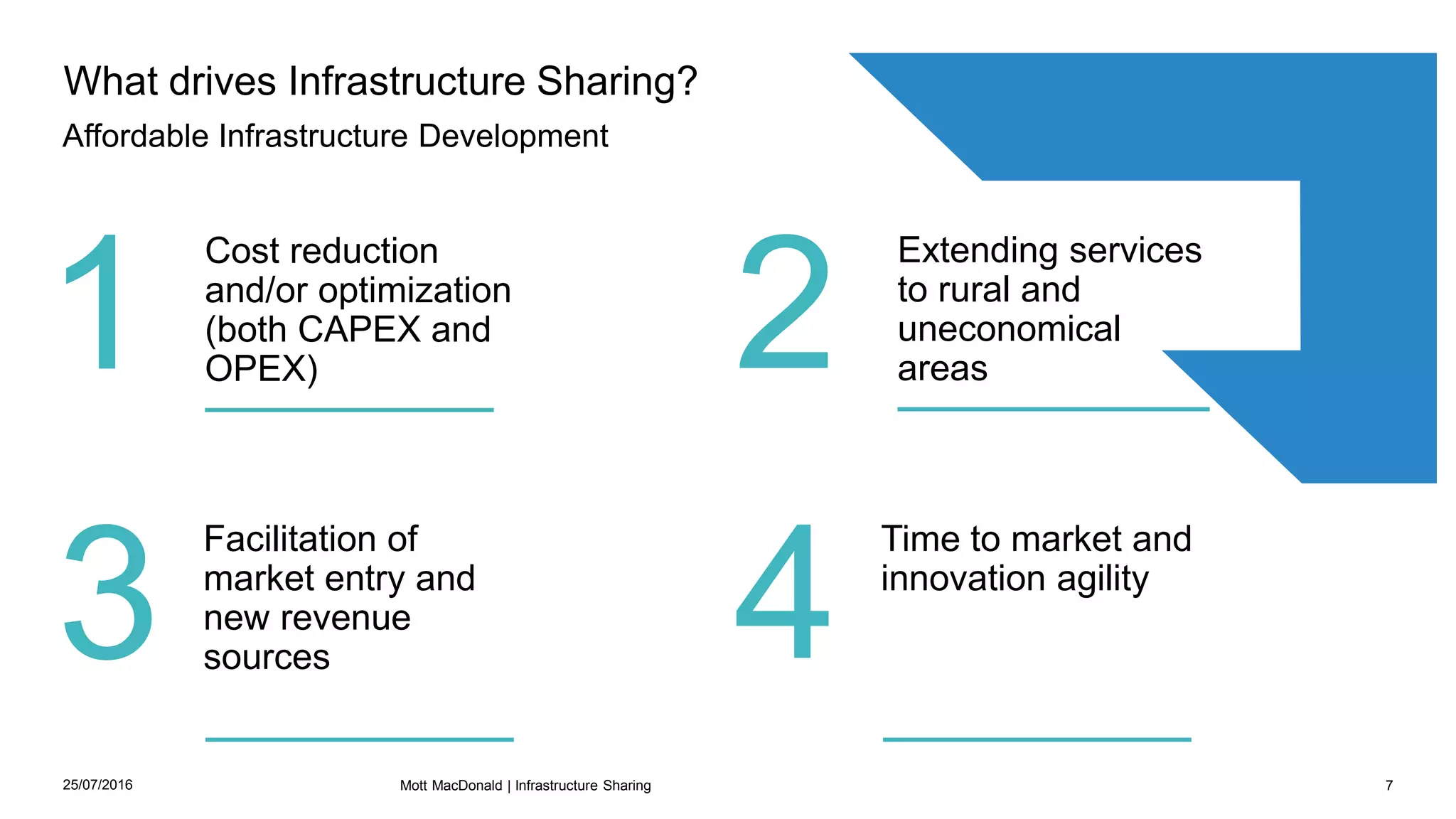 What drives Infrastructure Sharing?

Affordable Infrastructure Development

1

Cost reduction and/or optimization (both CAPEX and OPEX)

2

Extending services to rural and uneconomical areas

3

Facilitation of market entry and new revenue sources

4

Time to market and innovation agility

25/07/2016

Mott MacDonald | Infrastructure Sharing

7